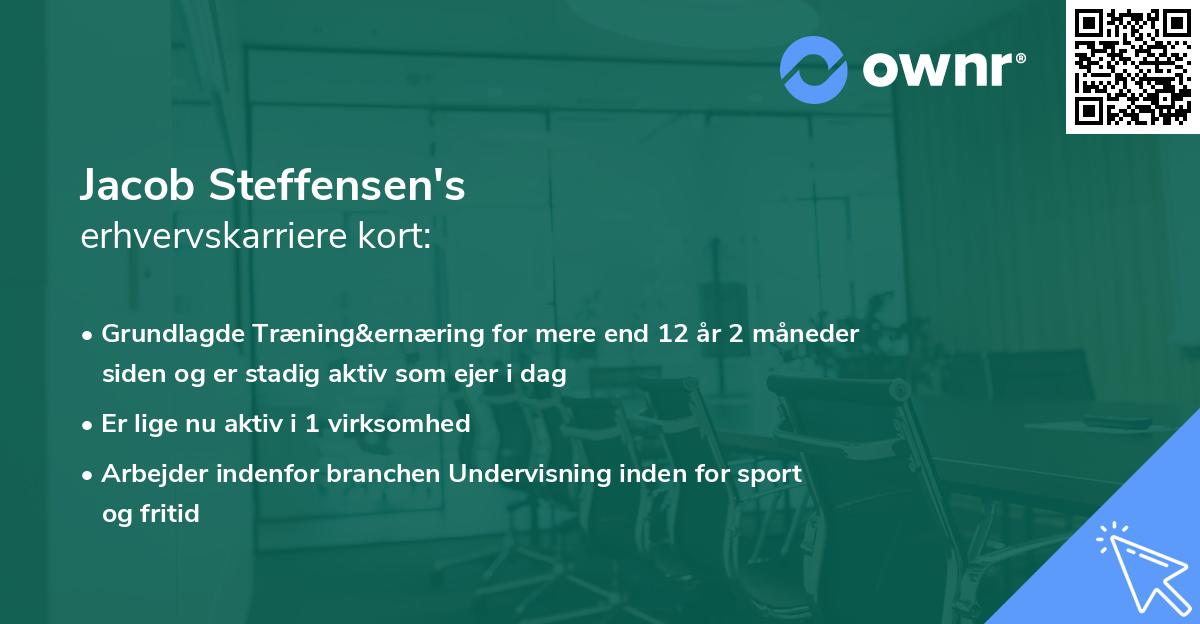 ownr®

Jacob Steffensen's
erhvervskarriere kort:

• Grundlagde Træning&ernæring for mere end 12 år 2 måneder siden og er stadig aktiv som ejer i dag
• Er lige nu aktiv i 1 virksomhed
• Arbejder indenfor branchen Undervisning inden for sport og fritid